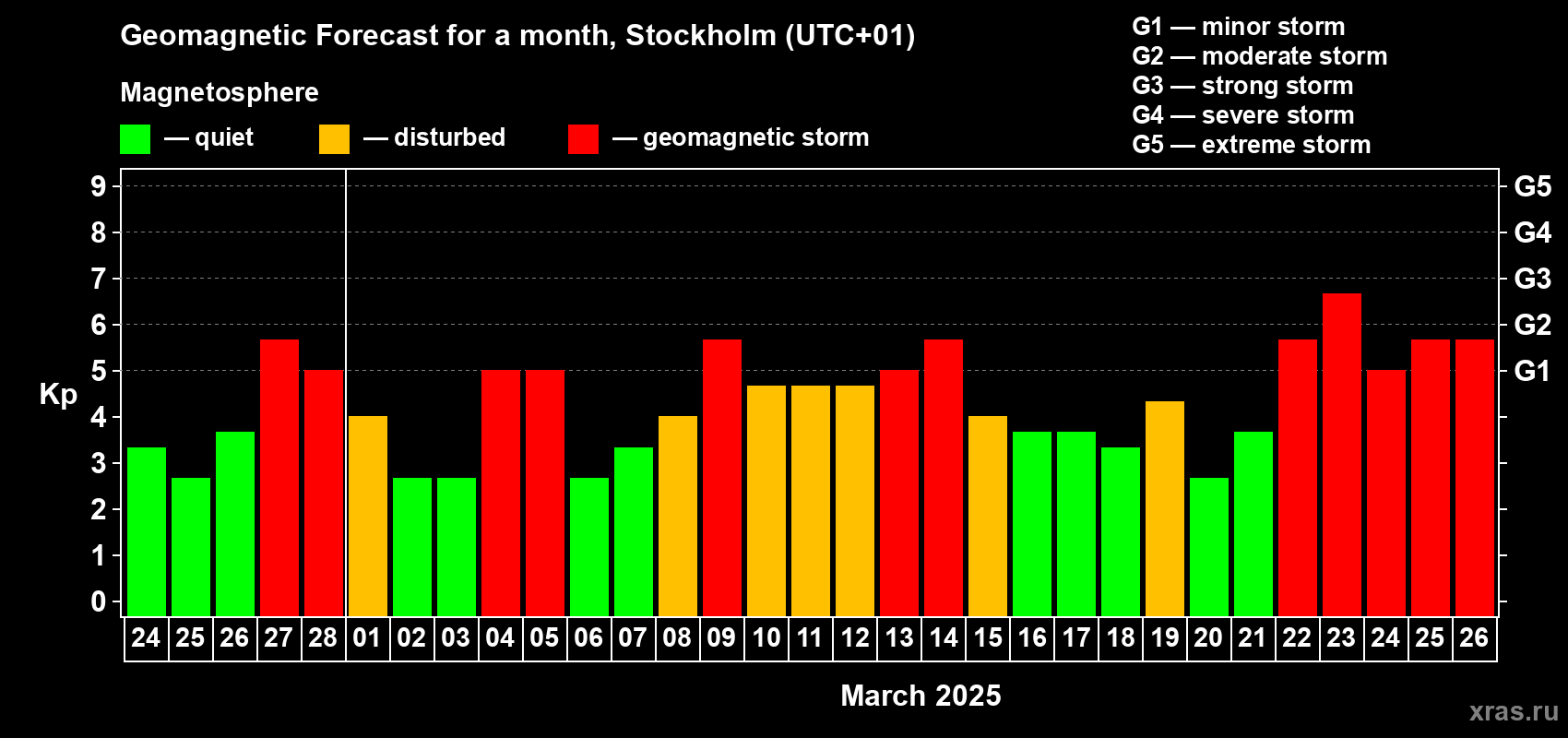 Geomagnetic Forecast for a month, Stockholm (UTC+01)

Magnetosphere

— quiet — disturbed — geomagnetic storm

G1 — minor storm
G2 — moderate storm
G3 — strong storm
G4 — severe storm
G5 — extreme storm

Kp

9
8
7
6
5
4
3
2
1
0

G5
G4
G3
G2
G1

24 25 26 27 28 01 02 03 04 05 06 07 08 09 10 11 12 13 14 15 16 17 18 19 20 21 22 23 24 25 26

March 2025

xras.ru